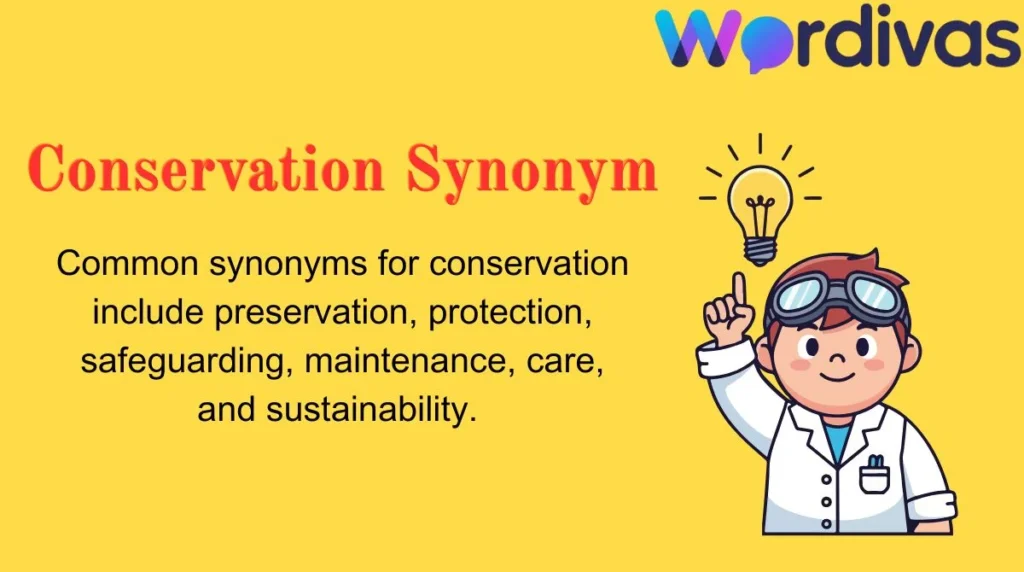 Wordivas

Conservation Synonym

Common synonyms for conservation include preservation, protection, safeguarding, maintenance, care, and sustainability.